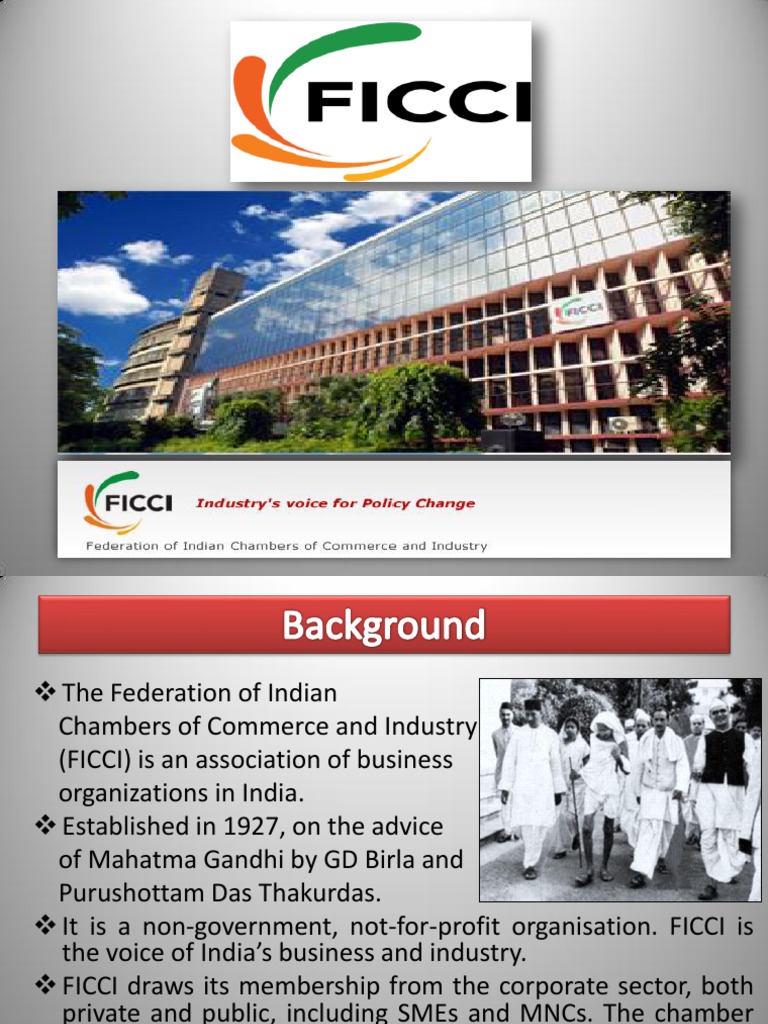 FICCI

FICCI

FICCI Industry's voice for Policy Change

Federation of Indian Chambers of Commerce and Industry

Background

❖ The Federation of Indian Chambers of Commerce and Industry (FICCI) is an association of business organizations in India.

❖ Established in 1927, on the advice of Mahatma Gandhi by GD Birla and Purushottam Das Thakurdas.

❖ It is a non-government, not-for-profit organisation. FICCI is the voice of India's business and industry.

❖ FICCI draws its membership from the corporate sector, both private and public, including SMEs and MNCs. The chamber